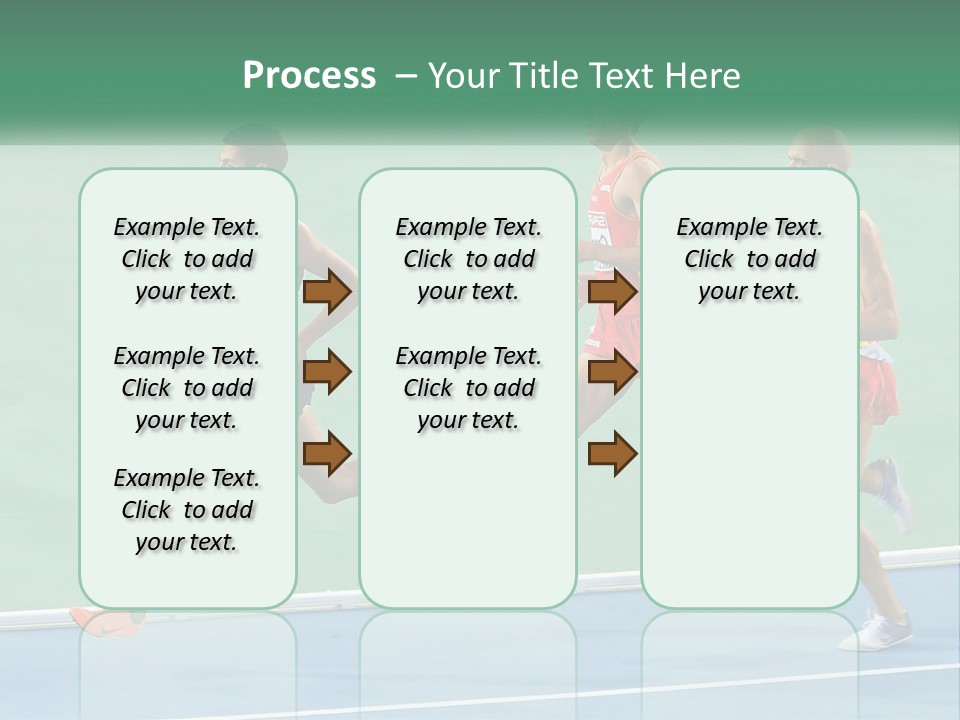 Process – Your Title Text Here

Example Text. Click to add your text.

Example Text. Click to add your text.

Example Text. Click to add your text.

Example Text. Click to add your text.

Example Text. Click to add your text.

Example Text. Click to add your text.